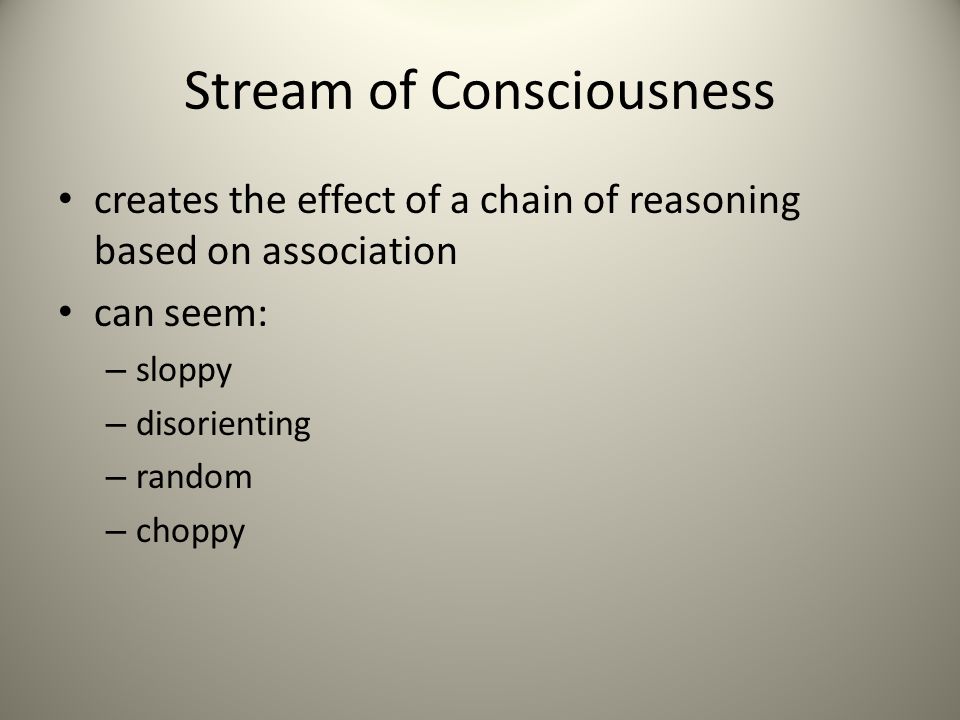 Stream of Consciousness

• creates the effect of a chain of reasoning based on association
• can seem:
– sloppy
– disorienting
– random
– choppy